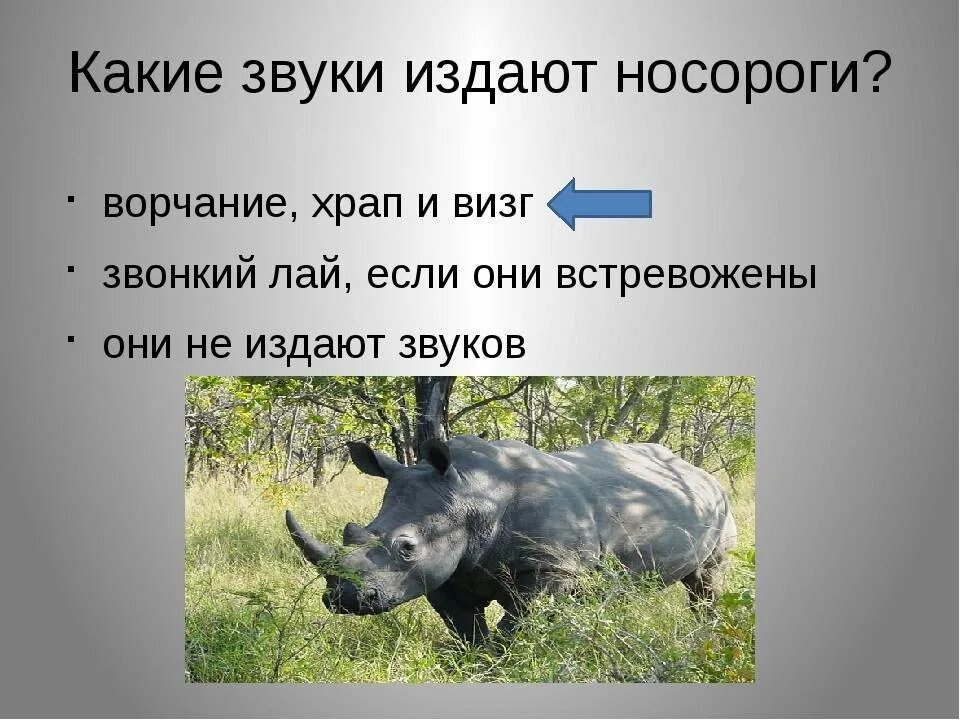 Какие звуки издают носороги?

· ворчание, храп и визг
· звонкий лай, если они встревожены
· они не издают звуков